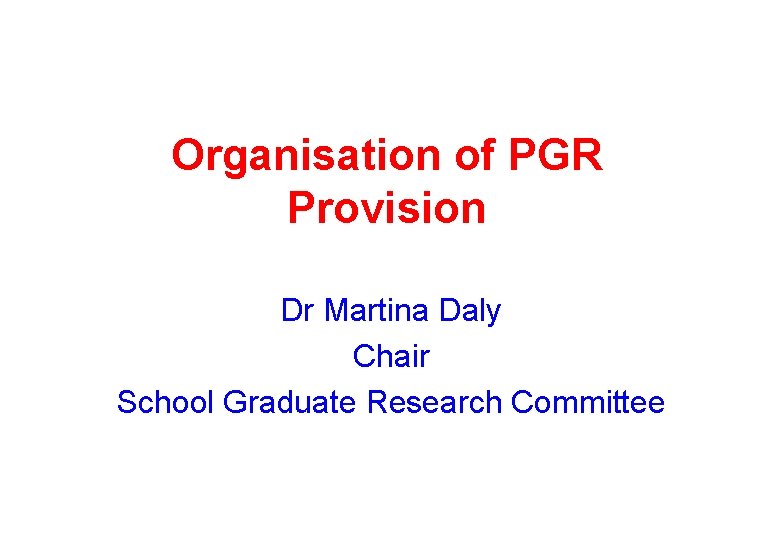 Organisation of PGR Provision

Dr Martina Daly
Chair
School Graduate Research Committee